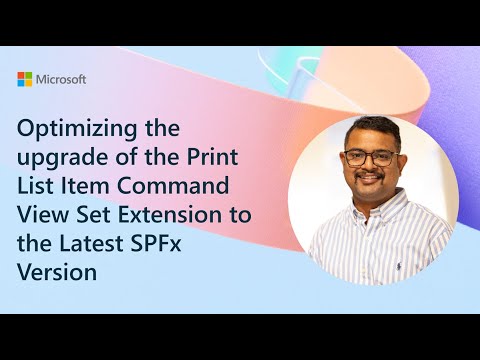 Microsoft

Optimizing the upgrade of the Print List Item Command View Set Extension to the Latest SPFx Version